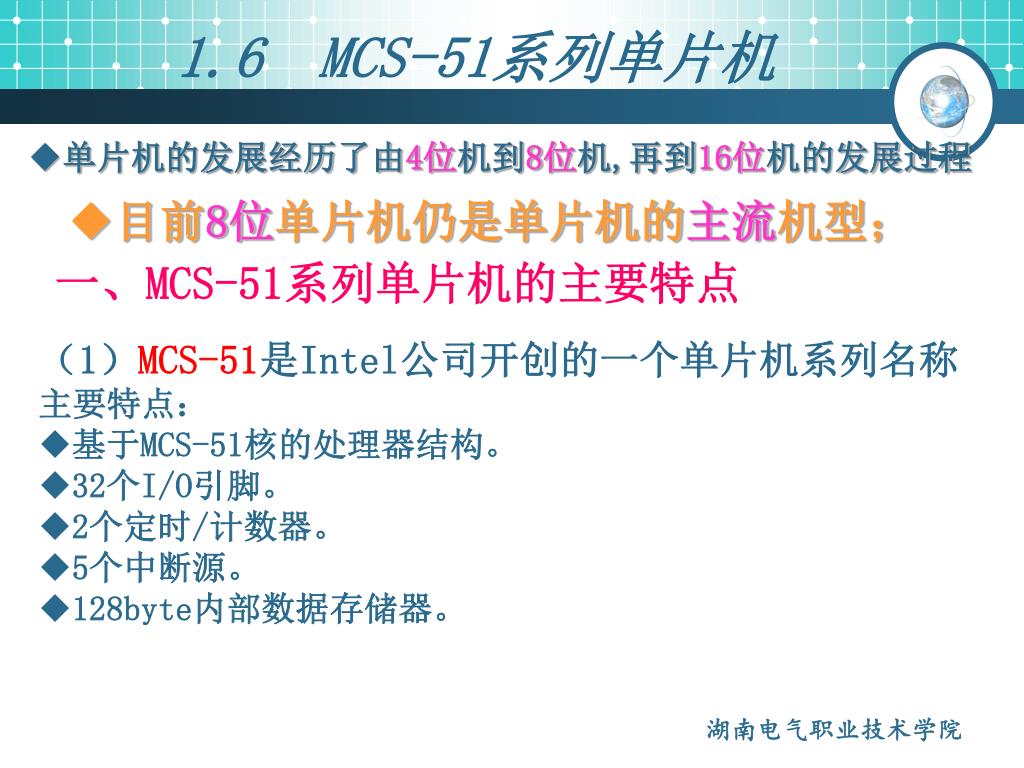 1.6 MCS-51系列单片机

◆单片机的发展经历了由4位机到8位机，再到16位机的发展过程

◆目前8位单片机仍是单片机的主流机型；

一、MCS-51系列单片机的主要特点

（1）MCS-51是Intel公司开创的一个单片机系列名称

主要特点：
◆基于MCS-51核的处理器结构。
◆32个I/O引脚。
◆2个定时/计数器。
◆5个中断源。
◆128byte内部数据存储器。

湖南电气职业技术学院